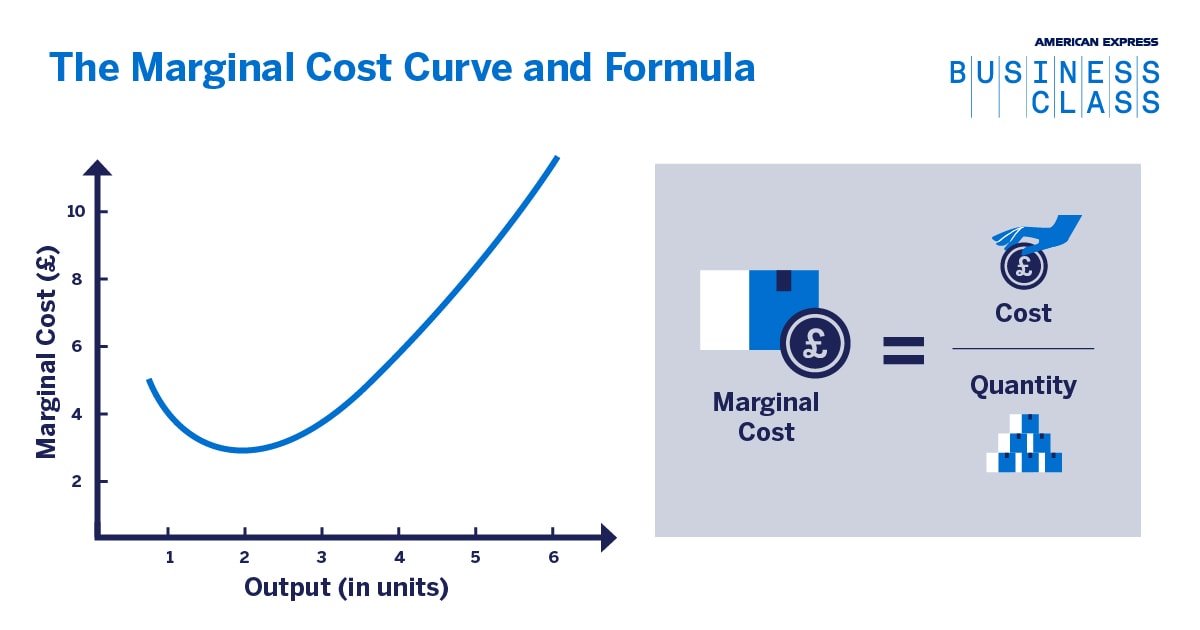 The Marginal Cost Curve and Formula

AMERICAN EXPRESS
BUSINESS
CLASS

Marginal Cost (£)

10
8
6
4
2

1 2 3 4 5 6

Output (in units)

£

Marginal Cost

=

£

Cost

Quantity